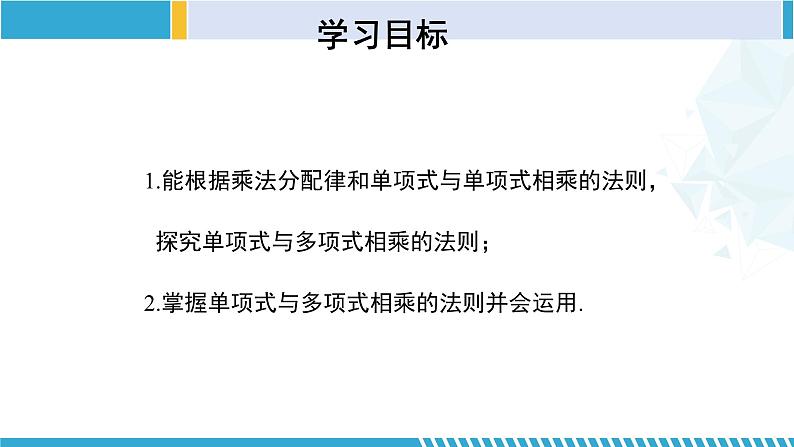 学习目标

1.能根据乘法分配律和单项式与单项式相乘的法则，探究单项式与多项式相乘的法则；

2.掌握单项式与多项式相乘的法则并会运用.